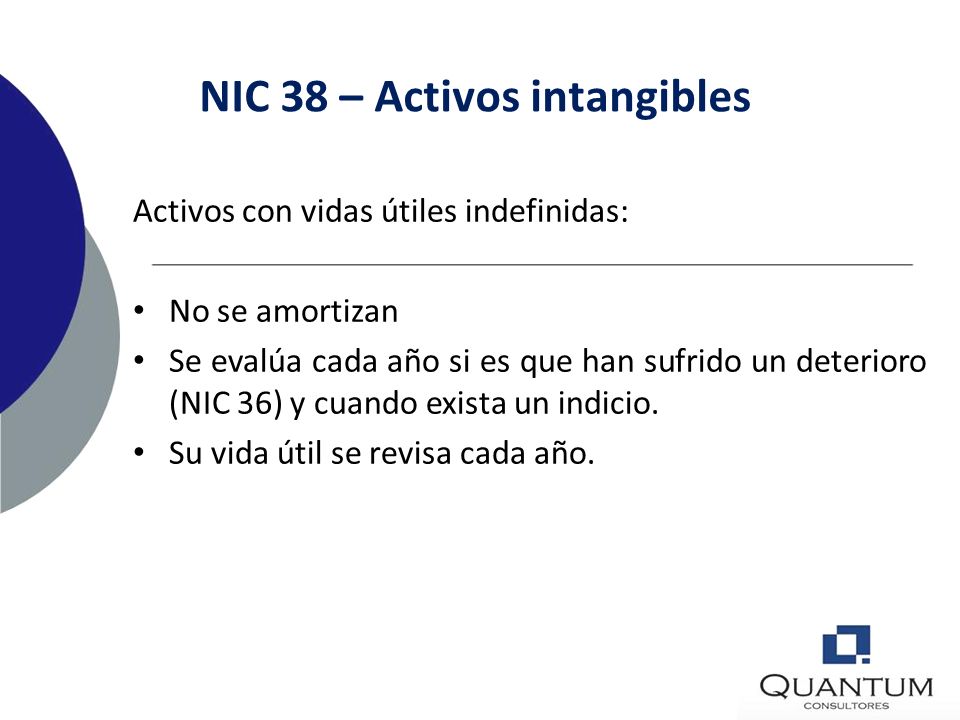 NIC 38 – Activos intangibles

Activos con vidas útiles indefinidas:

• No se amortizan
• Se evalúa cada año si es que han sufrido un deterioro (NIC 36) y cuando exista un indicio.
• Su vida útil se revisa cada año.

QUANTUM
CONSULTORES